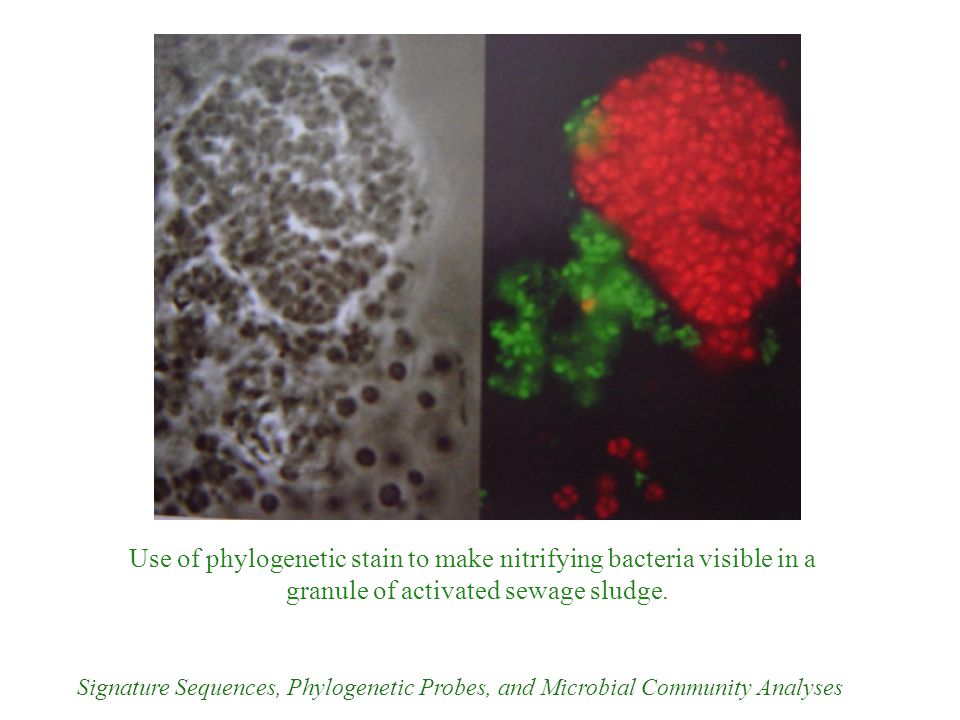 Use of phylogenetic stain to make nitrifying bacteria visible in a granule of activated sewage sludge.

Signature Sequences, Phylogenetic Probes, and Microbial Community Analyses